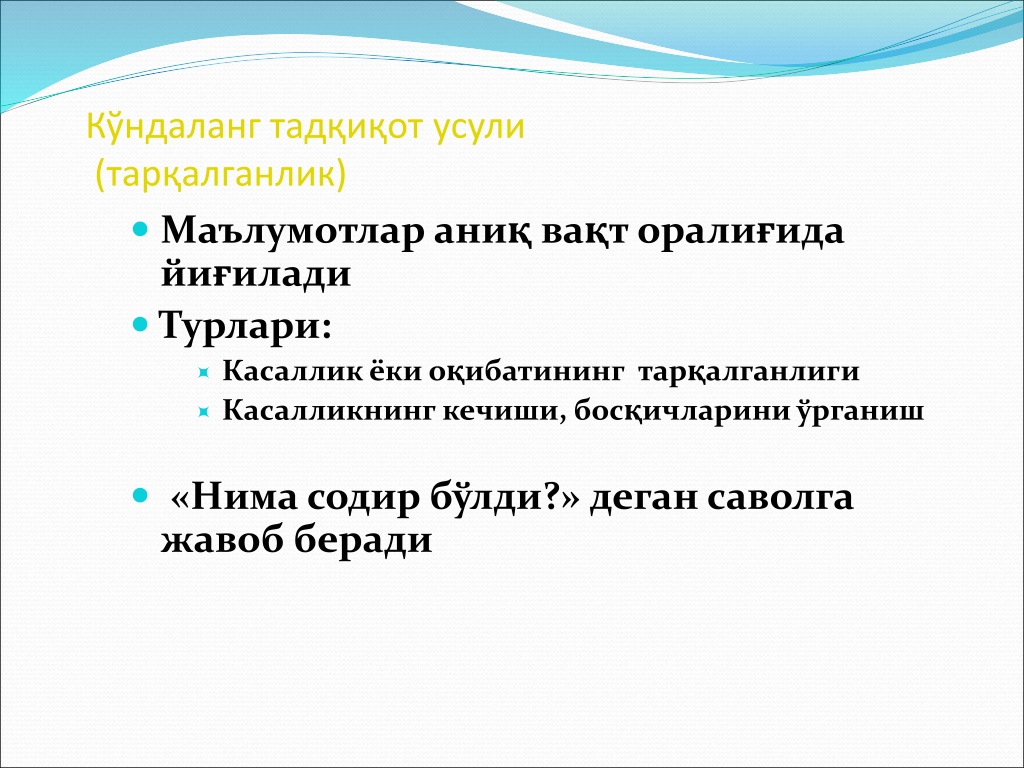 Кўндаланг тадқиқот усули
(тарқалганлик)

Маълумотлар аниқ вақт оралиғида йиғилади

Турлари:

Касаллик ёки оқибатининг тарқалганлиги

Касалликнинг кечиши, босқичларини ўрганиш

«Нима содир бўлди?» деган саволга жавоб беради